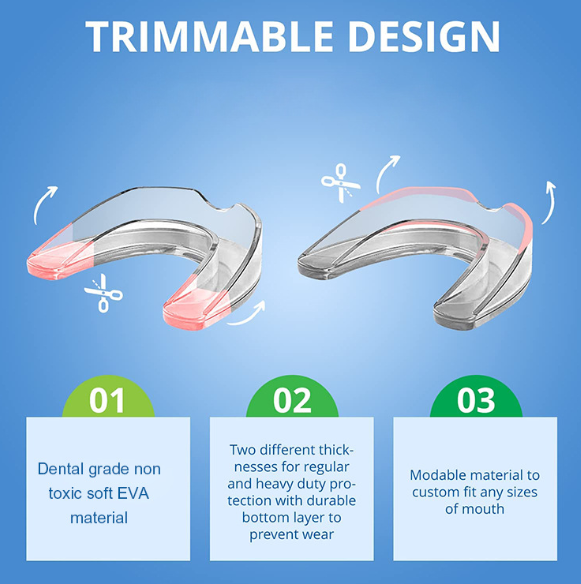 TRIMMABLE DESIGN

01

Dental grade non toxic soft EVA material

02

Two different thicknesses for regular and heavy duty protection with durable bottom layer to prevent wear

03

Modable material to custom fit any sizes of mouth